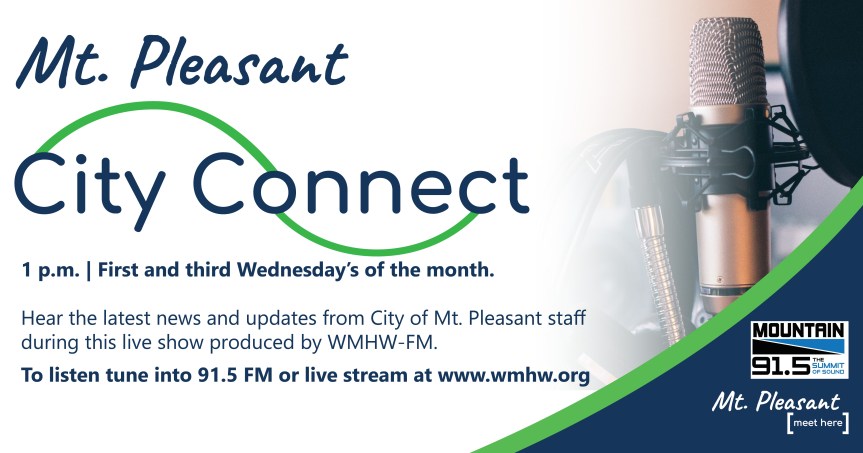 Mt. Pleasant

City Connect

1 p.m. | First and third Wednesday's of the month.

Hear the latest news and updates from City of Mt. Pleasant staff during this live show produced by WMHW-FM.

To listen tune into 91.5 FM or live stream at www.wmhw.org

MOUNTAIN 91.5 THE SUMMIT OF SOUND

Mt. Pleasant [meet here]